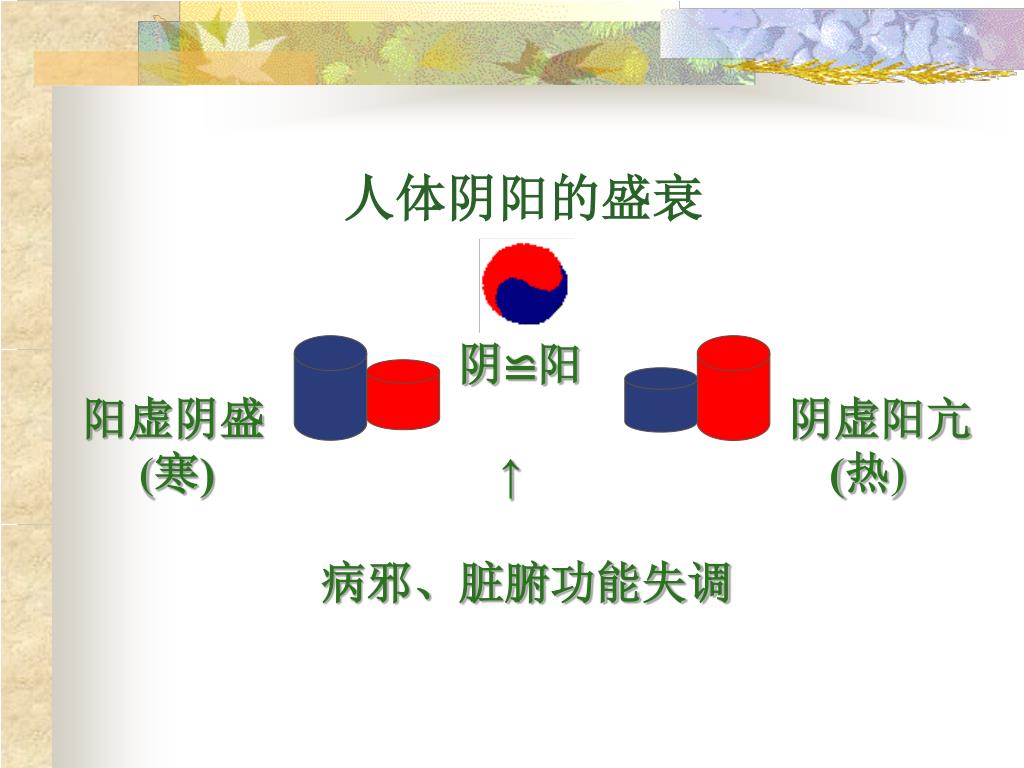 人体阴阳的盛衰

阴≌阳

阳虚阴盛
(寒)

阴虚阳亢
(热)

↑

病邪、脏腑功能失调